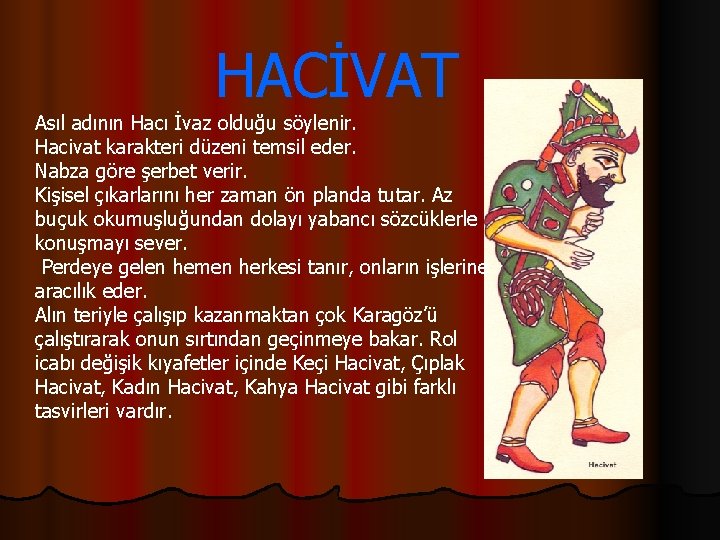 HACİVAT

Asıl adının Hacı İvaz olduğu söylenir.
Hacivat karakteri düzeni temsil eder.
Nabza göre şerbet verir.
Kişisel çıkarlarını her zaman ön planda tutar. Az buçuk okumuşluğundan dolayı yabancı sözcüklerle konuşmayı sever.
Perdeye gelen hemen herkesi tanır, onların işlerine aracılık eder.
Alın teriyle çalışıp kazanmaktan çok Karagöz'ü çalıştırarak onun sırtından geçinmeye bakar. Rol icabı değişik kıyafetler içinde Keçi Hacivat, Çıplak Hacivat, Kadın Hacivat, Kahya Hacivat gibi farklı tasvirleri vardır.

Hacivat